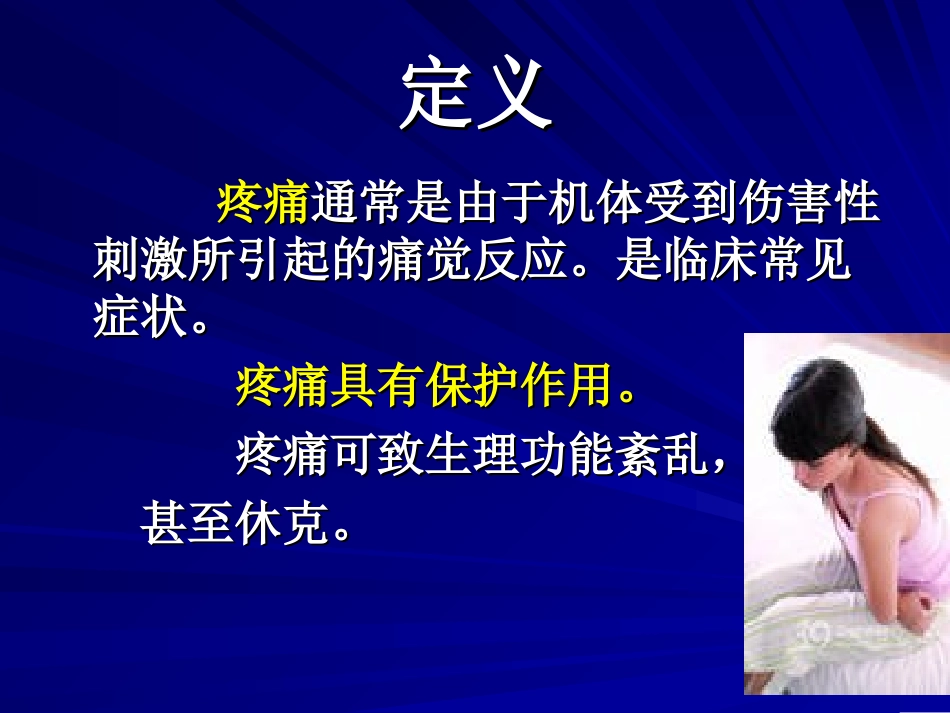 定义

疼痛通常是由于机体受到伤害性刺激所引起的痛觉反应。是临床常见症状。

疼痛具有保护作用。

疼痛可致生理功能紊乱，甚至休克。